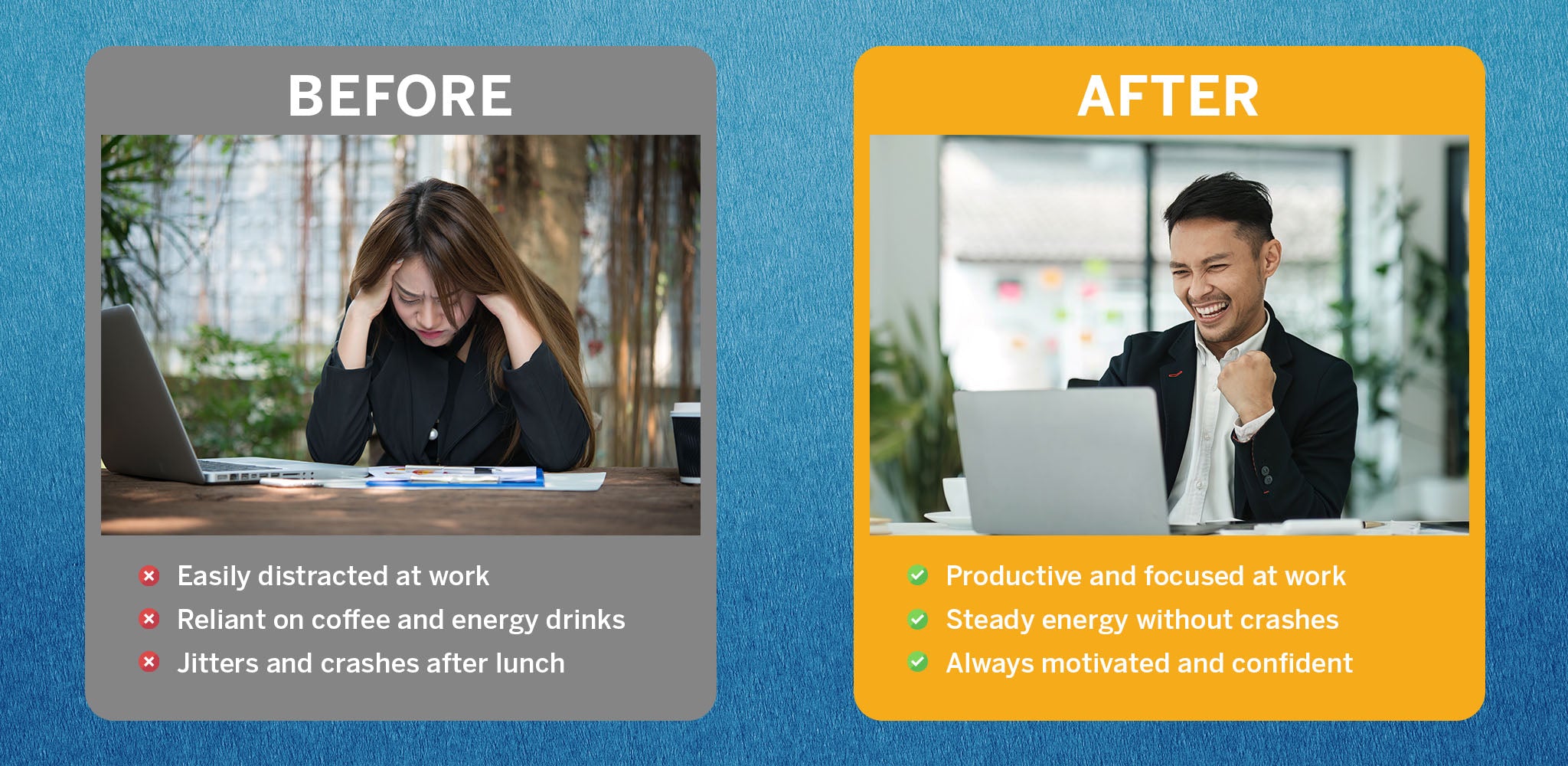 BEFORE

Easily distracted at work
Reliant on coffee and energy drinks
Jitters and crashes after lunch

AFTER

Productive and focused at work
Steady energy without crashes
Always motivated and confident